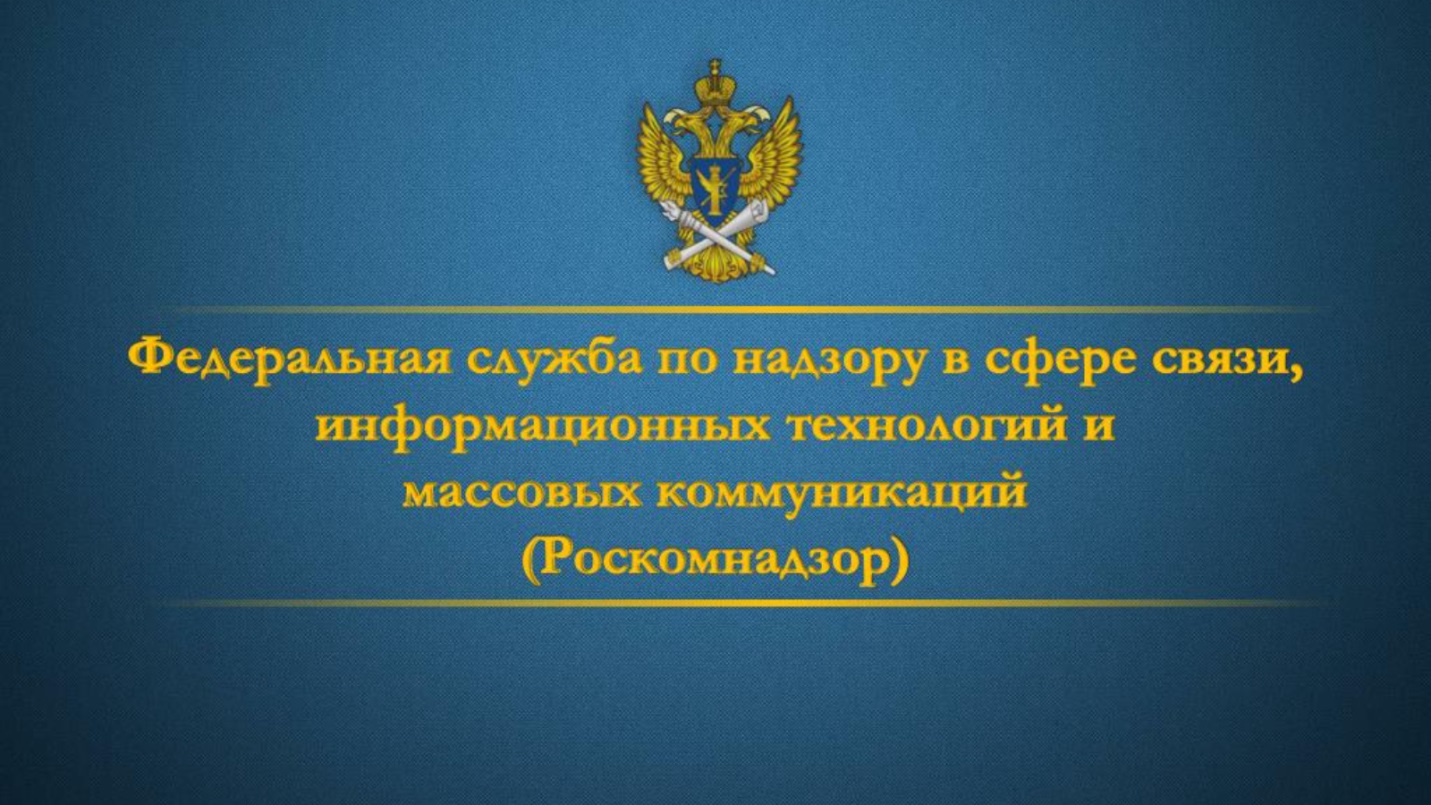 Федеральная служба по надзору в сфере связи, информационных технологий и массовых коммуникаций (Роскомнадзор)